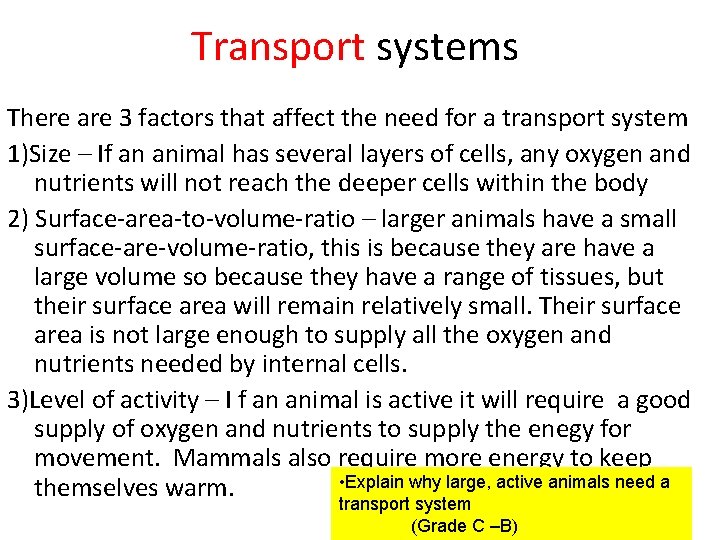 Transport systems

There are 3 factors that affect the need for a transport system

1)Size – If an animal has several layers of cells, any oxygen and nutrients will not reach the deeper cells within the body

2) Surface-area-to-volume-ratio – larger animals have a small surface-are-volume-ratio, this is because they are have a large volume so because they have a range of tissues, but their surface area will remain relatively small. Their surface area is not large enough to supply all the oxygen and nutrients needed by internal cells.

3)Level of activity – I f an animal is active it will require a good supply of oxygen and nutrients to supply the enegy for movement. Mammals also require more energy to keep themselves warm.

•Explain why large, active animals need a transport system
(Grade C –B)